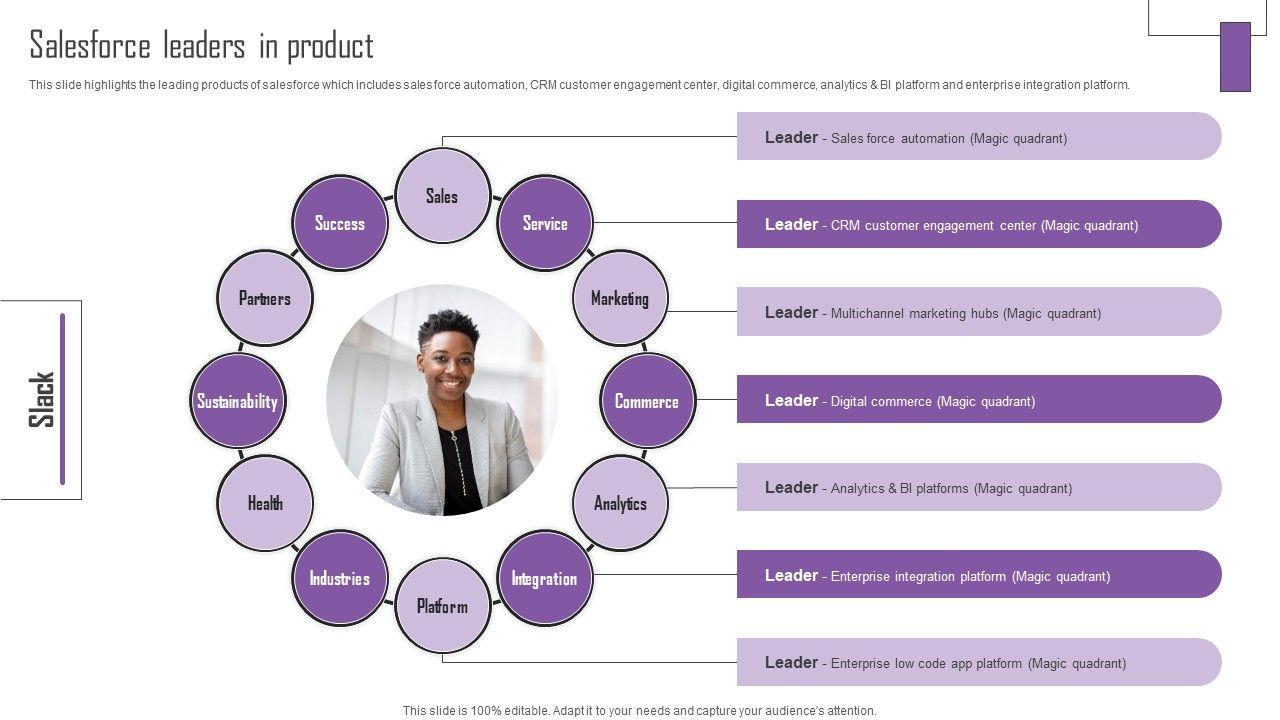 Salesforce leaders in product

This slide highlights the leading products of salesforce which includes sales force automation, CRM customer engagement center, digital commerce, analytics & BI platform and enterprise integration platform.

Slack

Sales
Service
Marketing
Commerce
Analytics
Integration
Platform
Industries
Health
Sustainability
Partners
Success

Leader - Sales force automation (Magic quadrant)

Leader - CRM customer engagement center (Magic quadrant)

Leader - Multichannel marketing hubs (Magic quadrant)

Leader - Digital commerce (Magic quadrant)

Leader - Analytics & BI platforms (Magic quadrant)

Leader - Enterprise integration platform (Magic quadrant)

Leader - Enterprise low code app platform (Magic quadrant)

This slide is 100% editable. Adapt it to your needs and capture your audience's attention.